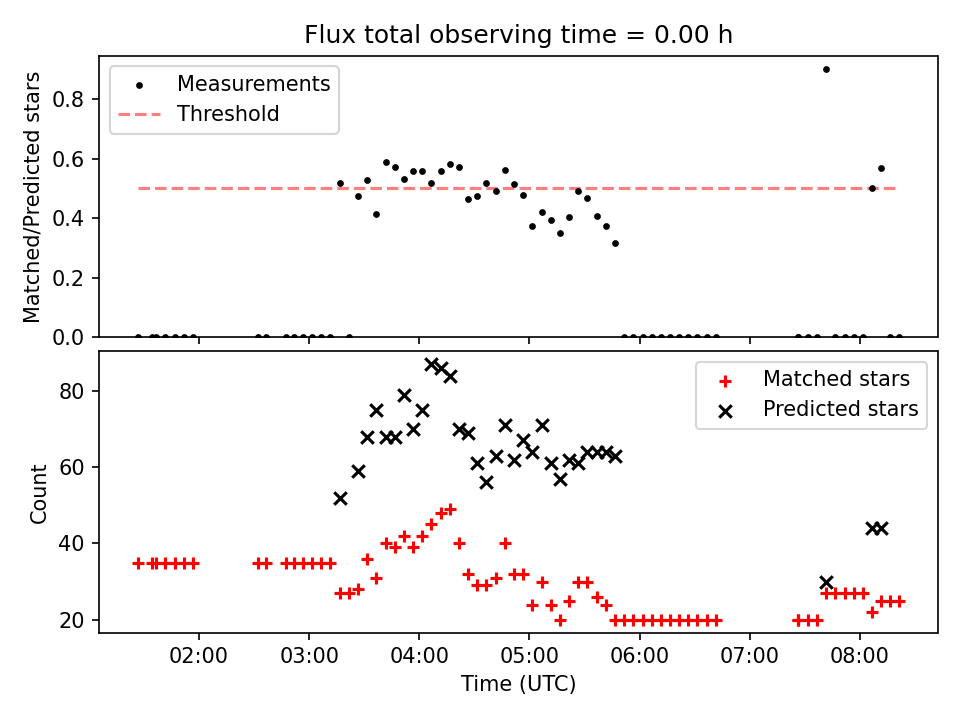 Flux total observing time = 0.00 h

Measurements
Threshold

Matched/Predicted stars

0.8
0.6
0.4
0.2
0.0

Matched stars
Predicted stars

Count

80
60
40
20

02:00
03:00
04:00
05:00
06:00
07:00
08:00

Time (UTC)